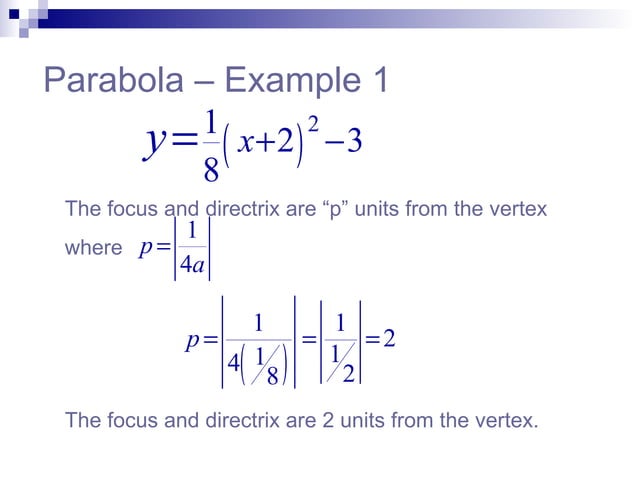 Parabola – Example 1

$y=\frac{1}{8}(x+2)^2-3$

The focus and directrix are “p” units from the vertex where $p=\left|\frac{1}{4a}\right|$

$p=\left|\frac{1}{4\left(\frac{1}{8}\right)}\right|=\left|\frac{1}{\frac{1}{2}}\right|=2$

The focus and directrix are 2 units from the vertex.